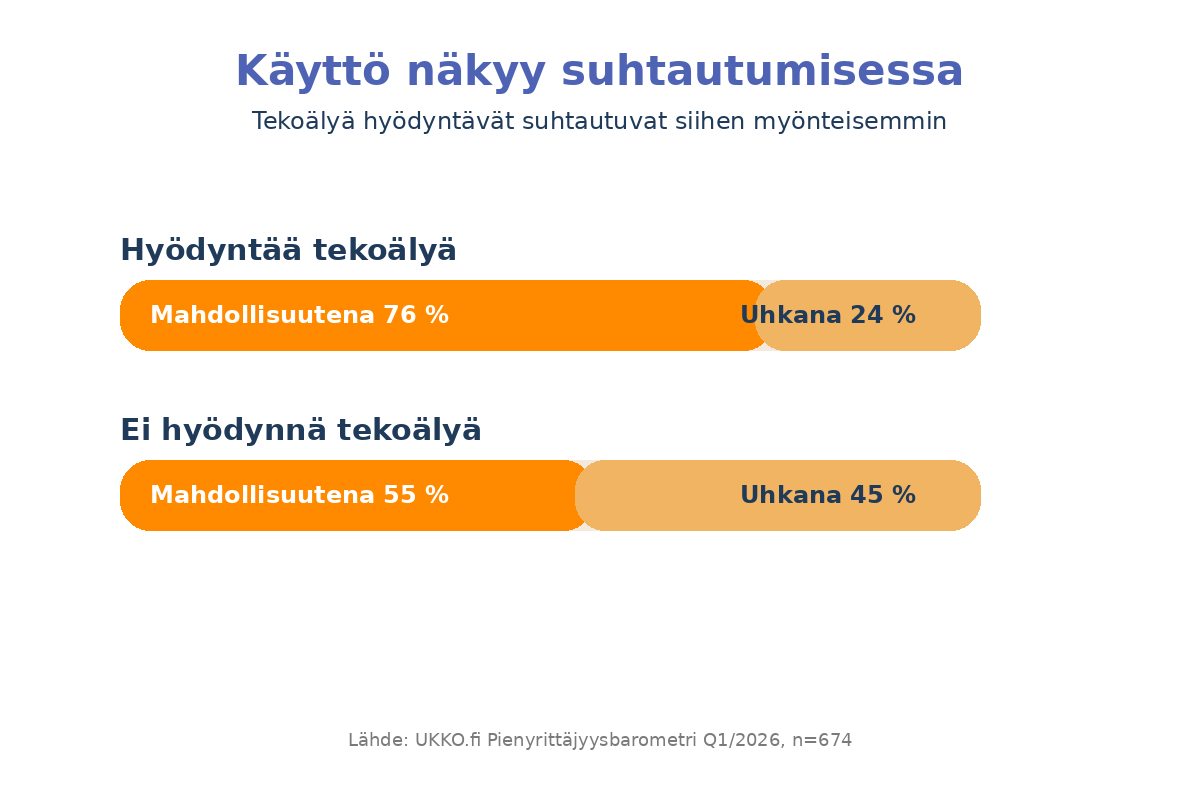 Käyttö näkyy suhtautumisessa

Tekoälyä hyödyntävät suhtautuvat siihen myönteisemmin

Hyödyntää tekoälyä

Mahdollisuutena 76 %

Uhkana 24 %

Ei hyödynnä tekoälyä

Mahdollisuutena 55 %

Uhkana 45 %

Lähde: UKKO.fi Pienyrittäjyysbarometri Q1/2026, n=674